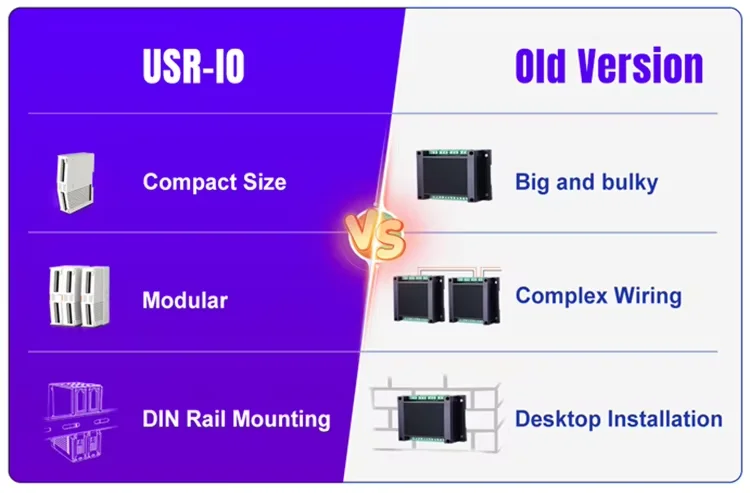 USR-IO

Compact Size

Modular

DIN Rail Mounting

VS

Old Version

Big and bulky

Complex Wiring

Desktop Installation